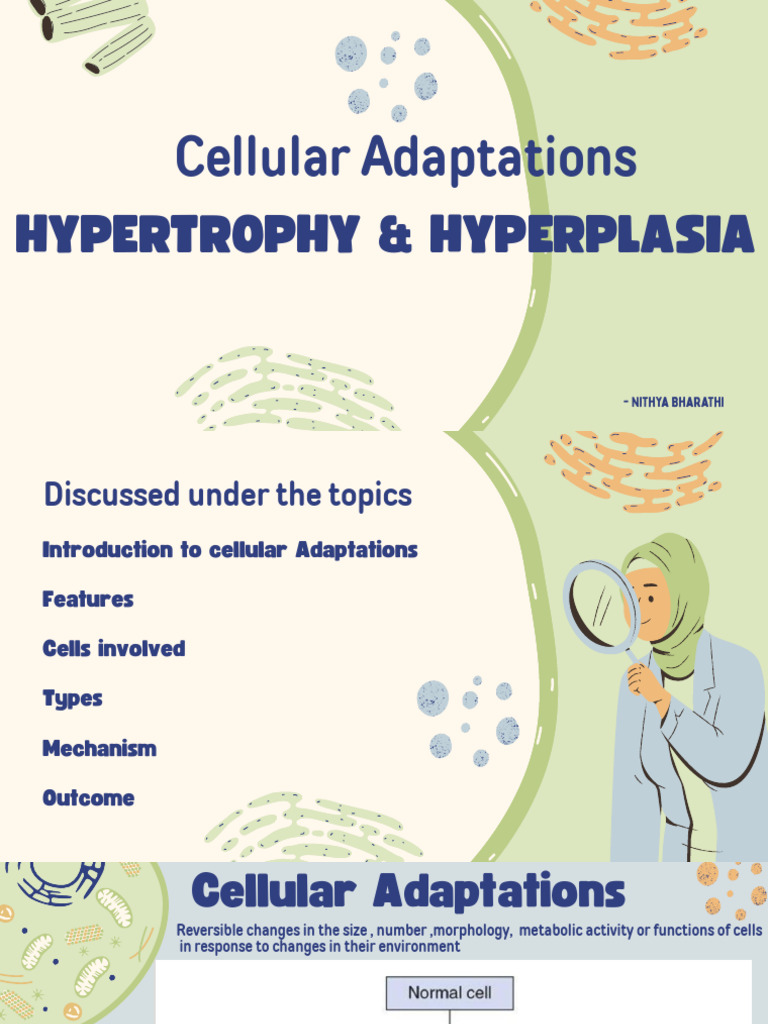 Cellular Adaptations

HYPERTROPHY & HYPERPLASIA

- NITHYA BHARATHI

Discussed under the topics

Introduction to cellular Adaptations

Features

Cells involved

Types

Mechanism

Outcome

Cellular Adaptations

Reversible changes in the size , number ,morphology, metabolic activity or functions of cells in response to changes in their environment

Normal cell